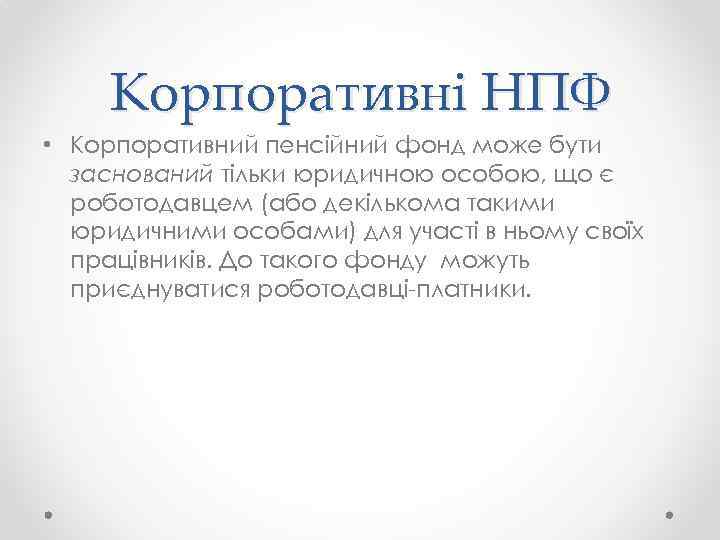 Корпоративні НПФ

• Корпоративний пенсійний фонд може бути заснований тільки юридичною особою, що є роботодавцем (або декількома такими юридичними особами) для участі в ньому своїх працівників. До такого фонду можуть приєднуватися роботодавці-платники.